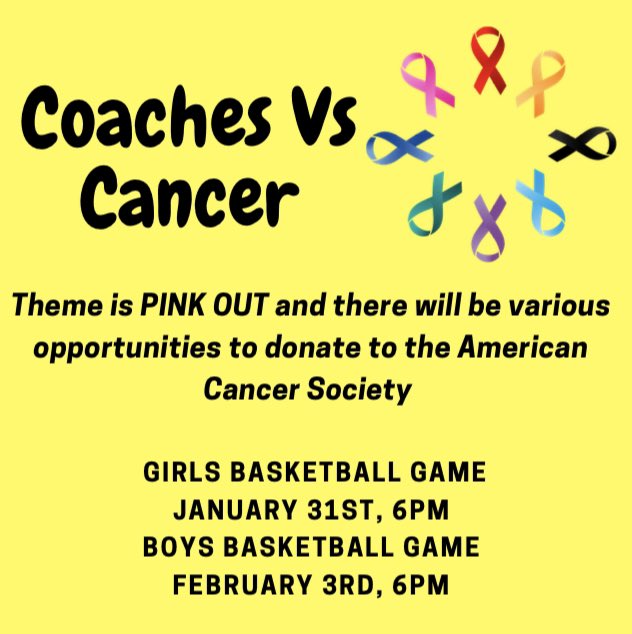 Coaches Vs Cancer

Theme is PINK OUT and there will be various opportunities to donate to the American Cancer Society

GIRLS BASKETBALL GAME
JANUARY 31ST, 6PM
BOYS BASKETBALL GAME
FEBRUARY 3RD, 6PM